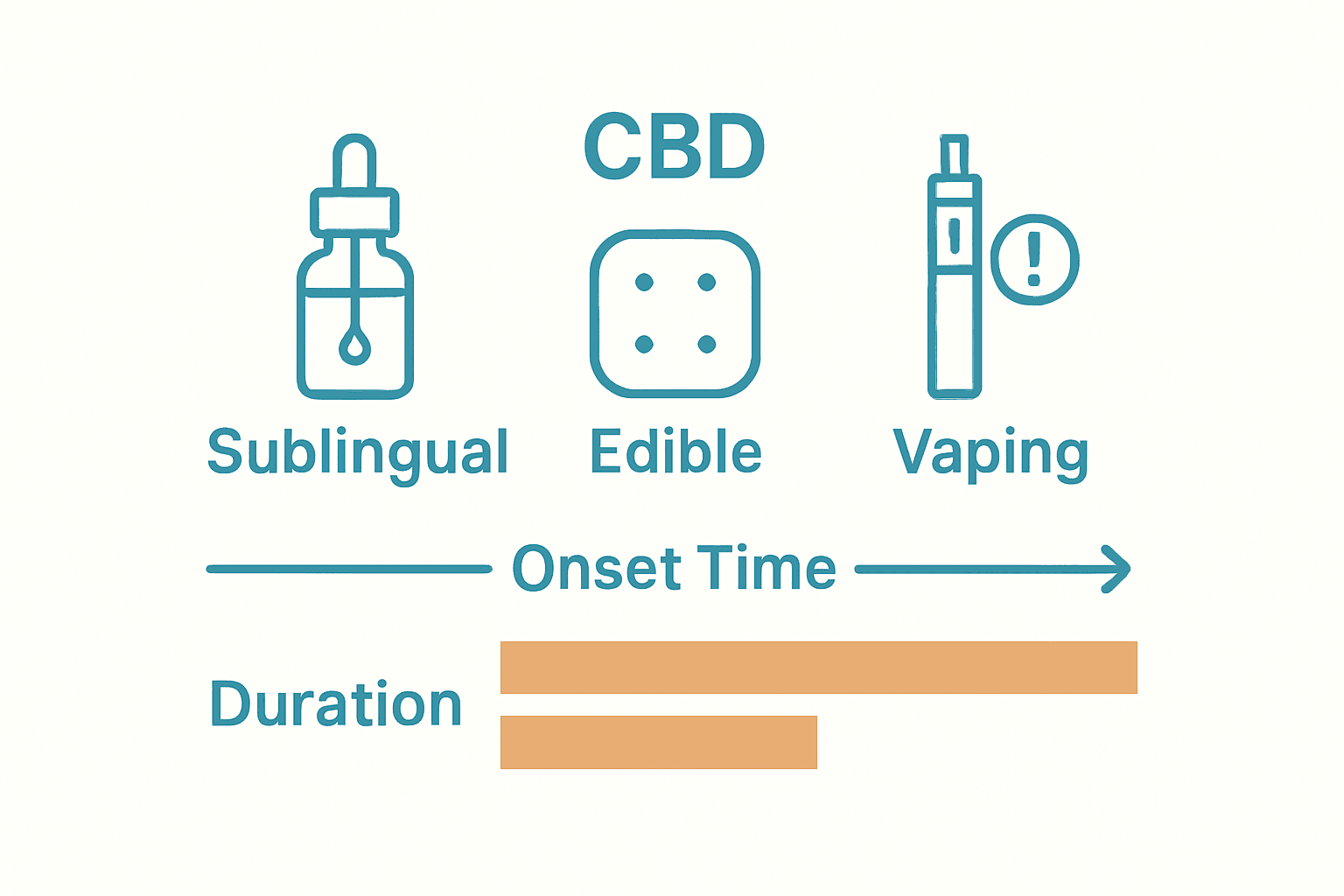 CBD

Sublingual Edible Vaping

Onset Time

Duration